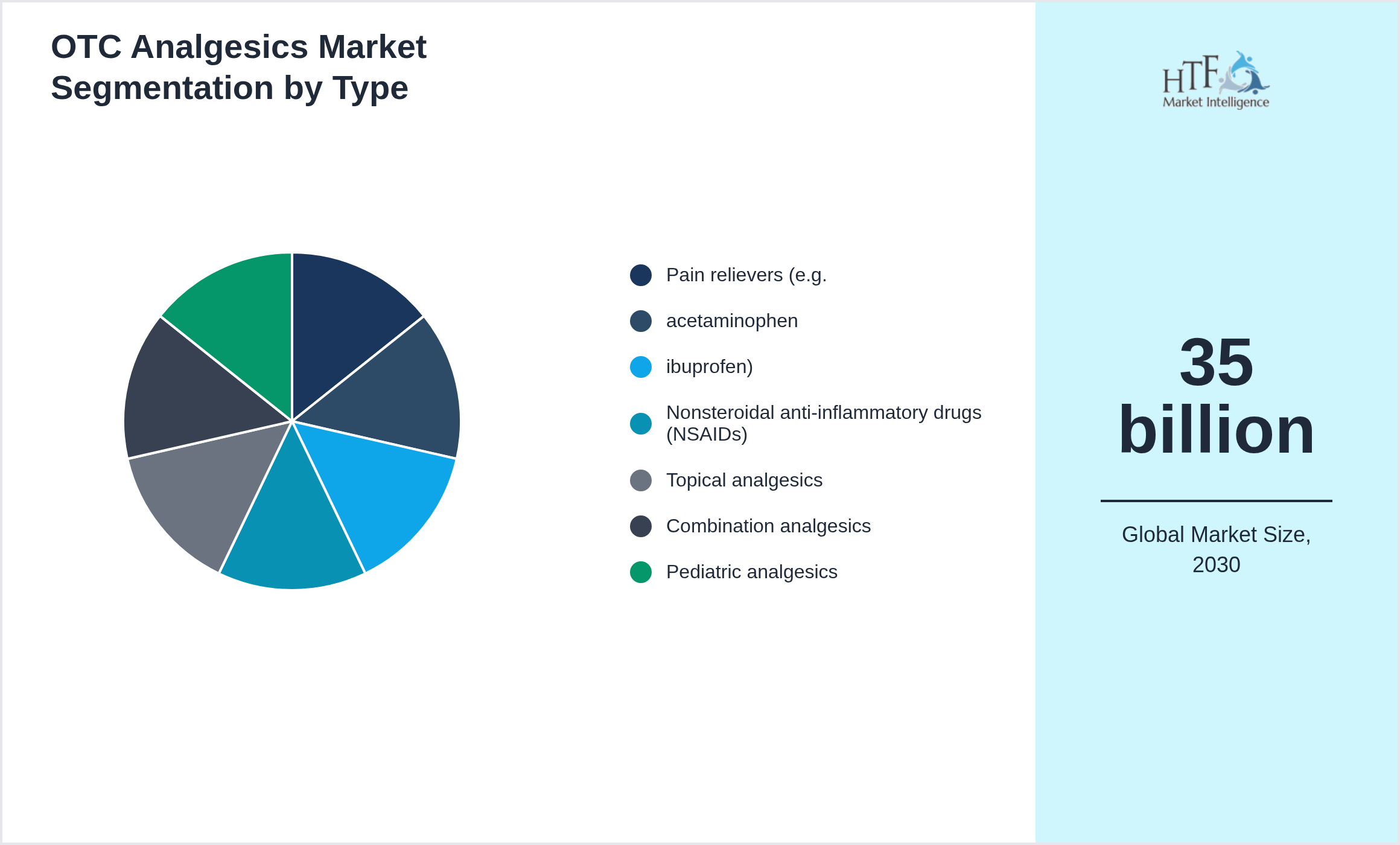 OTC Analgesics Market Segmentation by Type

Pain relievers (e.g.

acetaminophen

ibuprofen)

Nonsteroidal anti-inflammatory drugs (NSAIDs)

Topical analgesics

Combination analgesics

Pediatric analgesics

HTF Market Intelligence

35 billion

Global Market Size, 2030